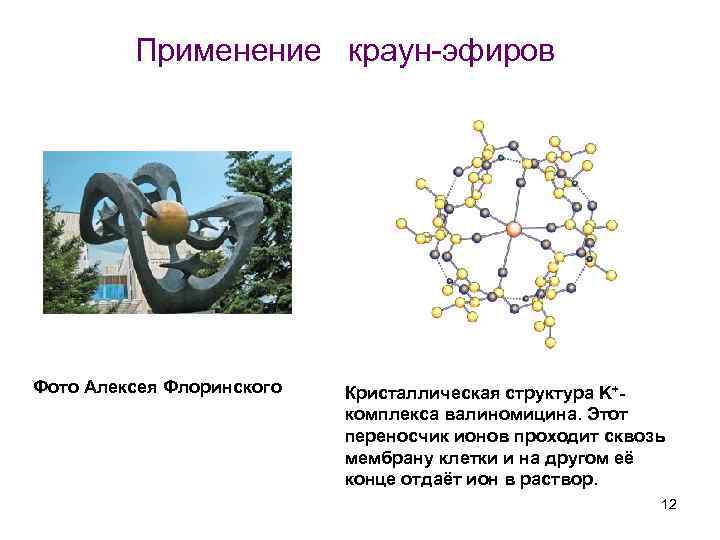 Применение краун-эфиров

Фото Алексея Флоринского

Кристаллическая структура $K^+$-комплекса валиномицина. Этот переносчик ионов проходит сквозь мембрану клетки и на другом её конце отдаёт ион в раствор.

12